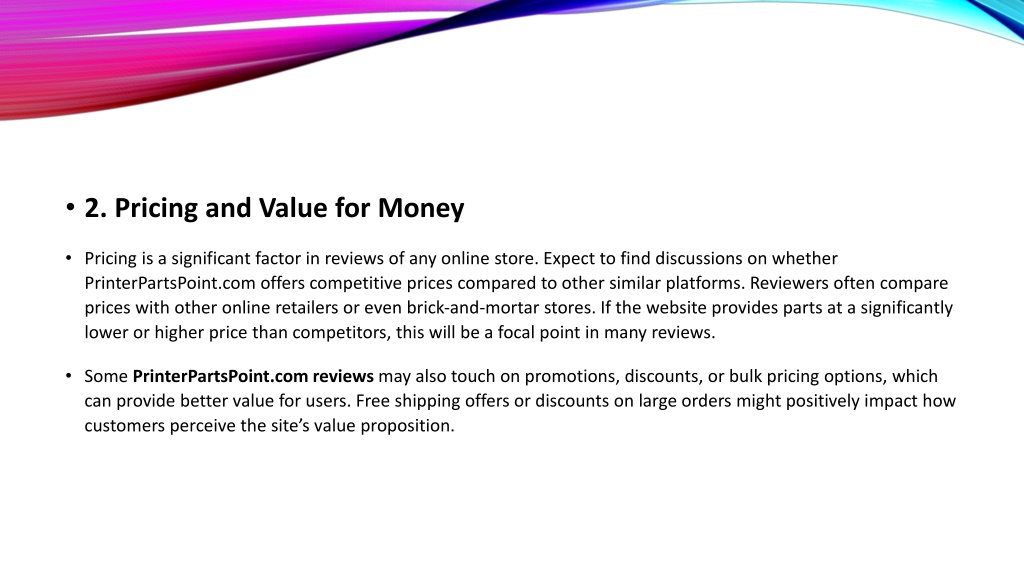 • 2. Pricing and Value for Money

• Pricing is a significant factor in reviews of any online store. Expect to find discussions on whether PrinterPartsPoint.com offers competitive prices compared to other similar platforms. Reviewers often compare prices with other online retailers or even brick-and-mortar stores. If the website provides parts at a significantly lower or higher price than competitors, this will be a focal point in many reviews.

• Some PrinterPartsPoint.com reviews may also touch on promotions, discounts, or bulk pricing options, which can provide better value for users. Free shipping offers or discounts on large orders might positively impact how customers perceive the site's value proposition.